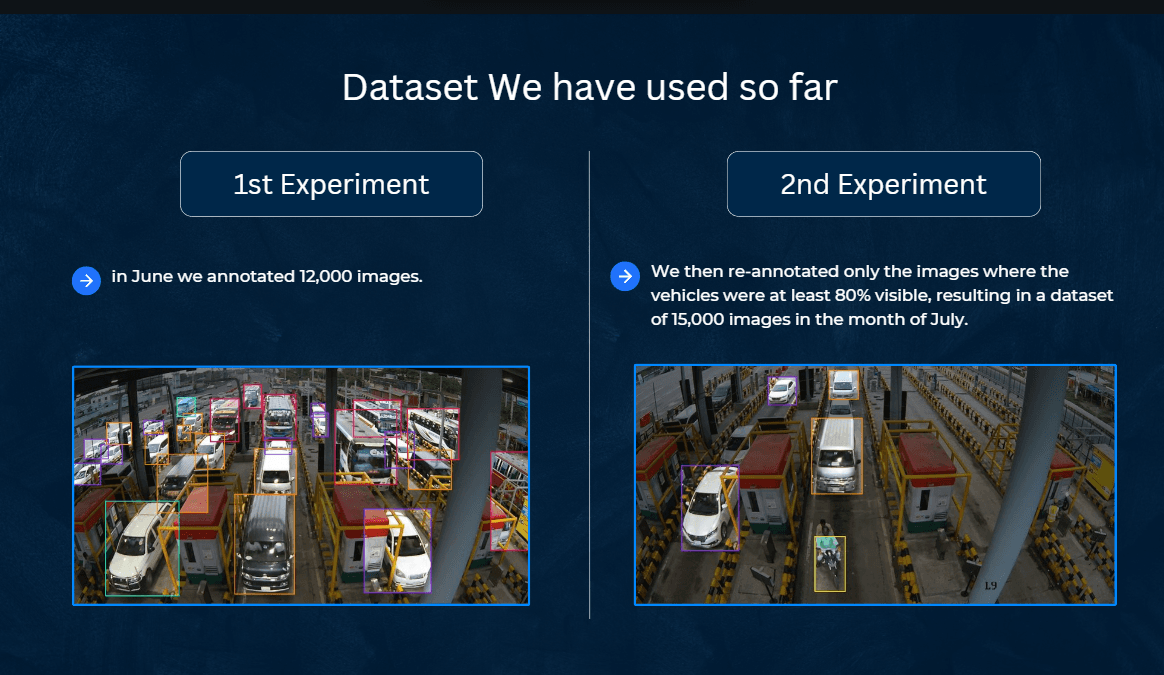 Dataset We have used so far

1st Experiment

in June we annotated 12,000 images.

2nd Experiment

We then re-annotated only the images where the vehicles were at least 80% visible, resulting in a dataset of 15,000 images in the month of July.

L9